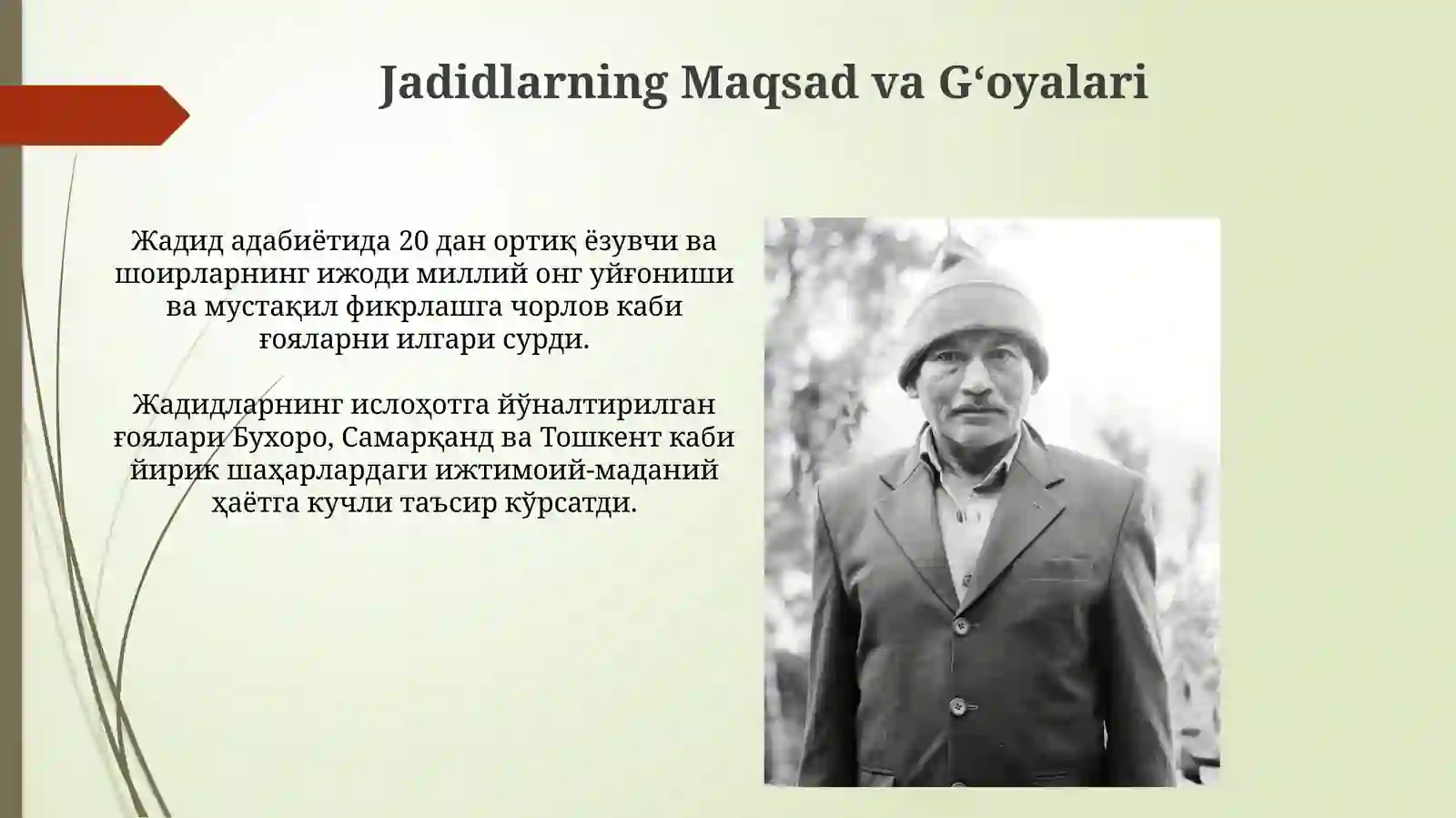 Jadidlarning Maqsad va G‘oyalari

Жадид адабиётида 20 дан ортиқ ёзувчи ва шоирларнинг ижоди миллий онг уйғониши ва мустақил фикрлашга чорлов каби ғояларни илгари сурди.

Жадидларнинг ислоҳотга йўналтирилган ғоялари Бухоро, Самарқанд ва Тошкент каби йирик шаҳарлардаги ижтимоий-маданий ҳаётга кучли таъсир кўрсатди.